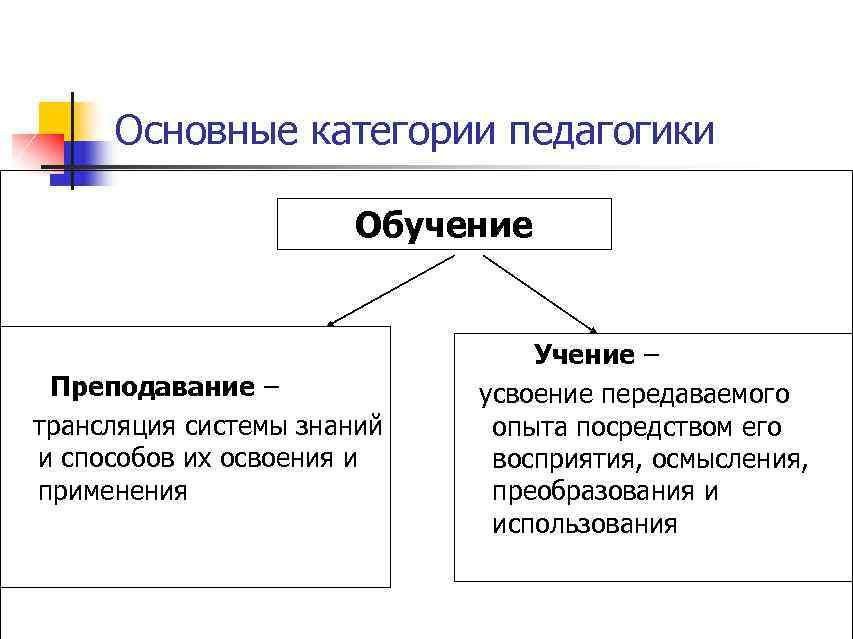 Основные категории педагогики

Обучение

Преподавание – трансляция системы знаний и способов их освоения и применения

Учение – усвоение передаваемого опыта посредством его восприятия, осмысления, преобразования и использования